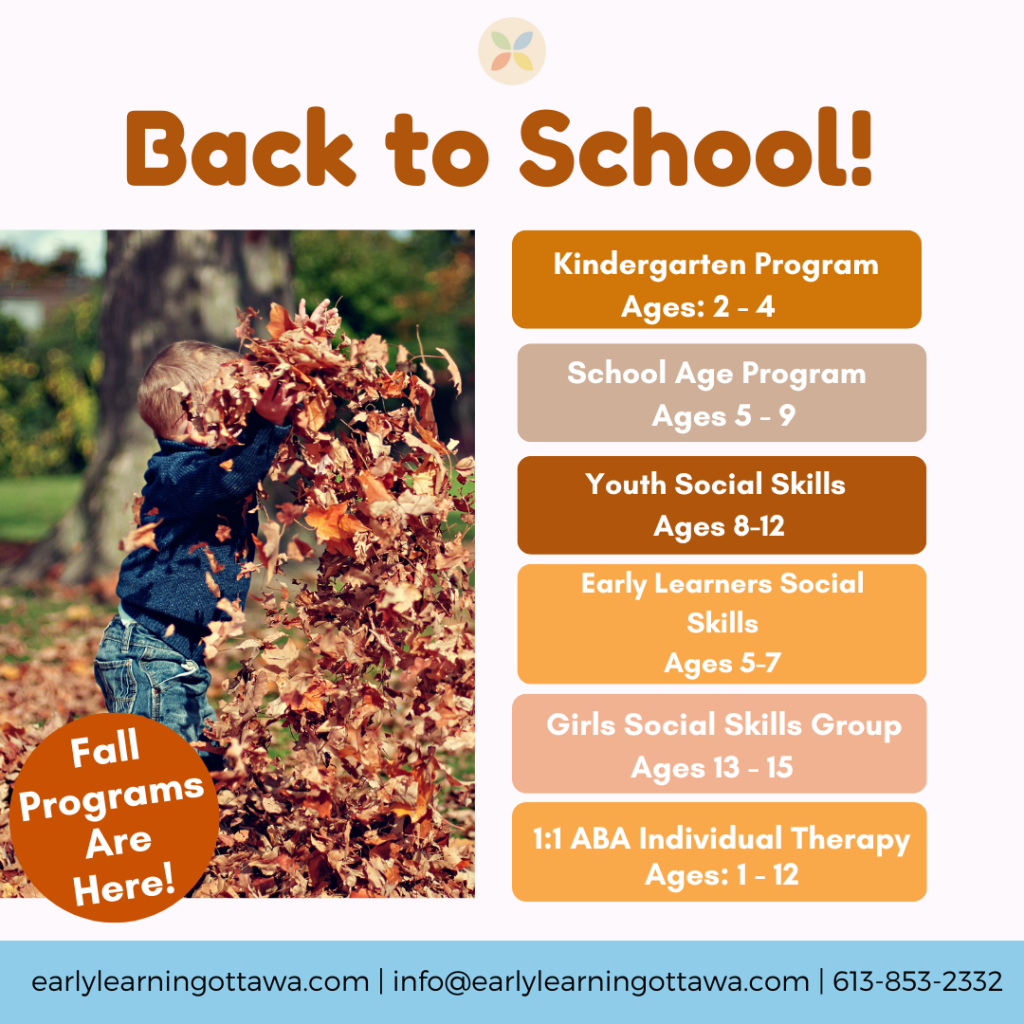 Back to School!

Fall Programs Are Here!

Kindergarten Program
Ages: 2 - 4

School Age Program
Ages 5 - 9

Youth Social Skills
Ages 8-12

Early Learners Social Skills
Ages 5-7

Girls Social Skills Group
Ages 13 - 15

1:1 ABA Individual Therapy
Ages: 1 - 12

earlylearningottawa.com | info@earlylearningottawa.com | 613-853-2332